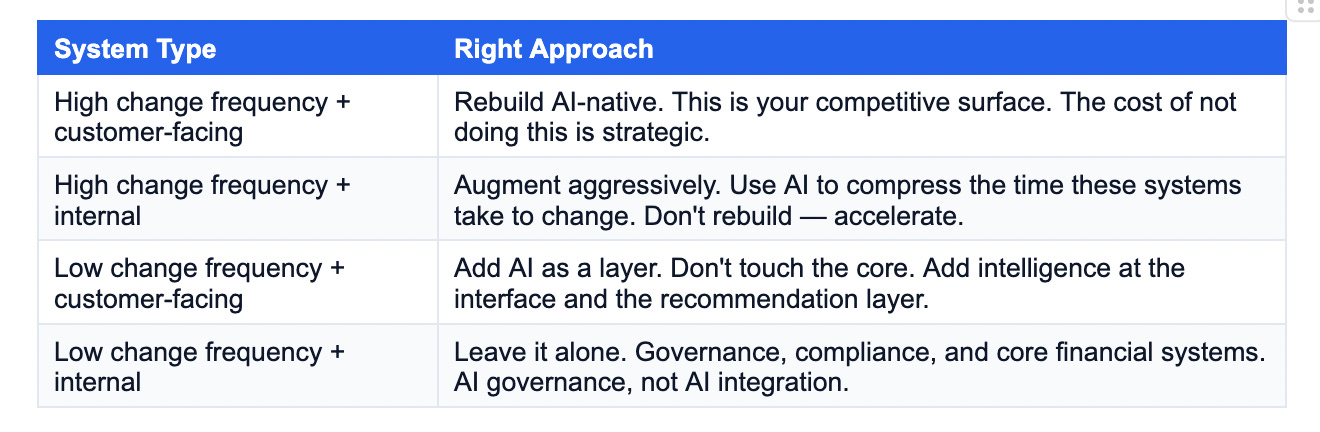 | System Type | Right Approach |
|---|---|
| High change frequency + customer-facing | Rebuild AI-native. This is your competitive surface. The cost of not doing this is strategic. |
| High change frequency + internal | Augment aggressively. Use AI to compress the time these systems take to change. Don't rebuild — accelerate. |
| Low change frequency + customer-facing | Add AI as a layer. Don't touch the core. Add intelligence at the interface and the recommendation layer. |
| Low change frequency + internal | Leave it alone. Governance, compliance, and core financial systems. AI governance, not AI integration. |